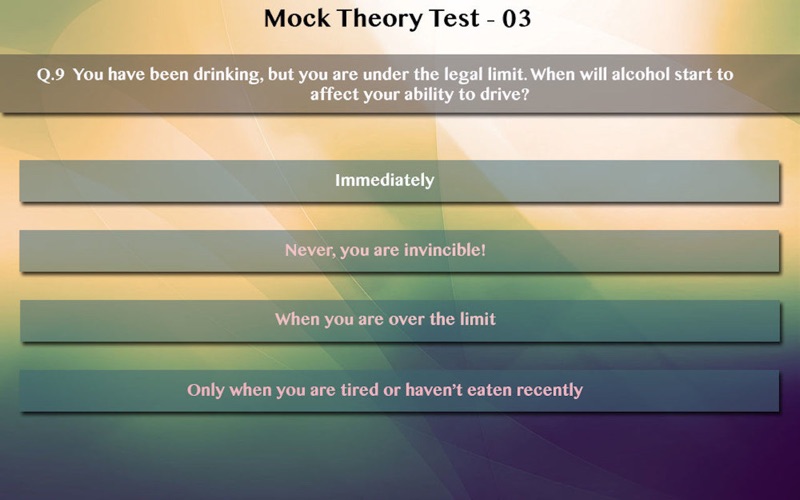 Mock Theory Test - 03

Q.9 You have been drinking, but you are under the legal limit. When will alcohol start to affect your ability to drive?

Immediately

Never, you are invincible!

When you are over the limit

Only when you are tired or haven't eaten recently